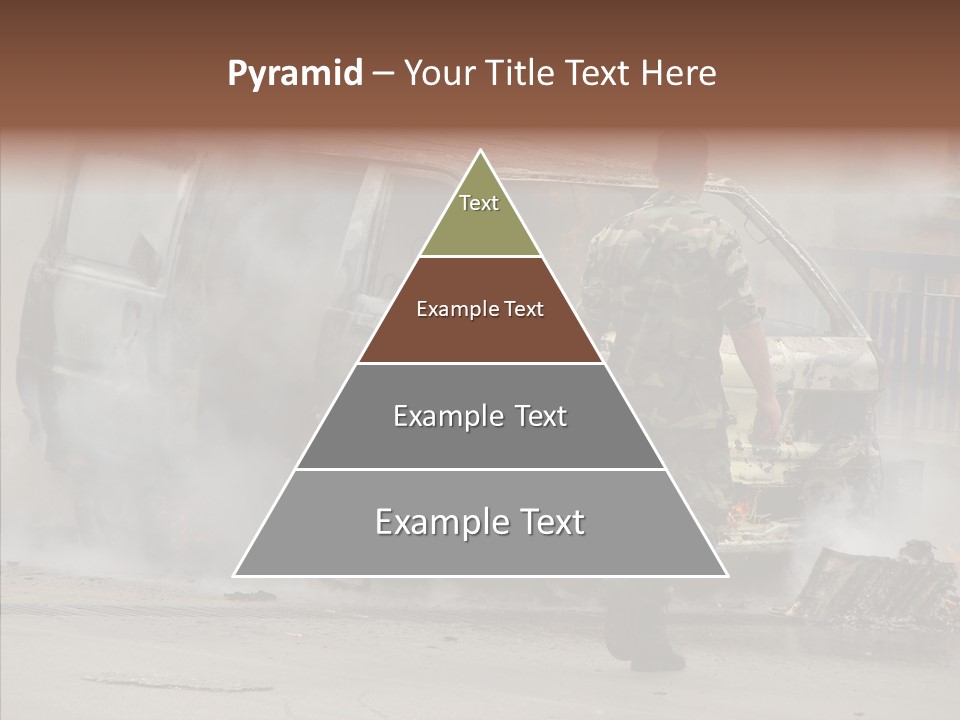 Pyramid – Your Title Text Here

Text

Example Text

Example Text

Example Text